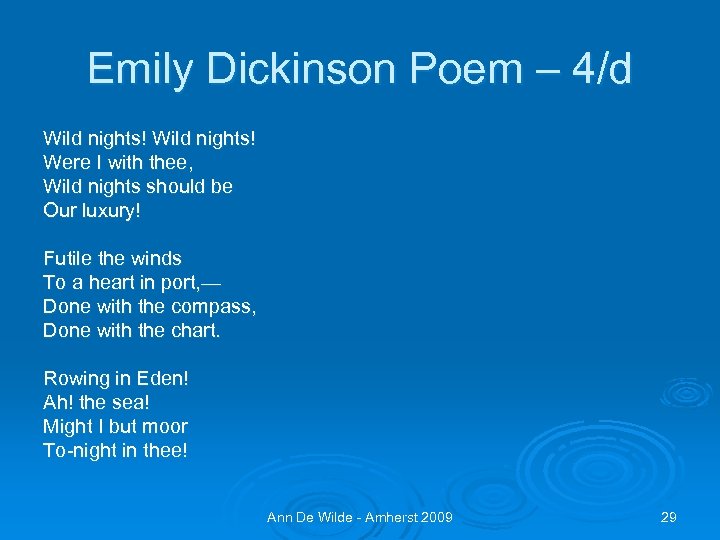 Emily Dickinson Poem – 4/d

Wild nights! Wild nights!
Were I with thee,
Wild nights should be
Our luxury!

Futile the winds
To a heart in port,—
Done with the compass,
Done with the chart.

Rowing in Eden!
Ah! the sea!
Might I but moor
To-night in thee!

Ann De Wilde - Amherst 2009

29